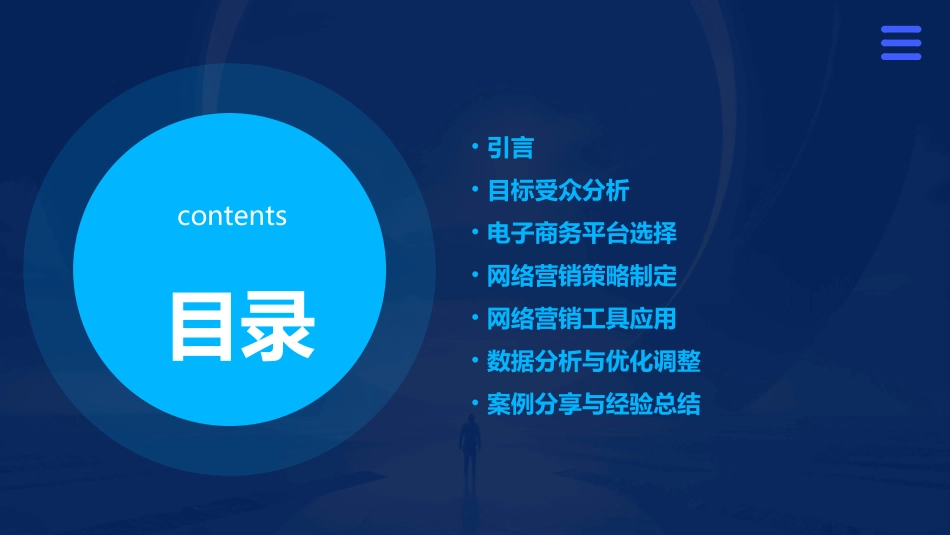 contents

目录

· 引言
· 目标受众分析
· 电子商务平台选择
· 网络营销策略制定
· 网络营销工具应用
· 数据分析与优化调整
· 案例分享与经验总结